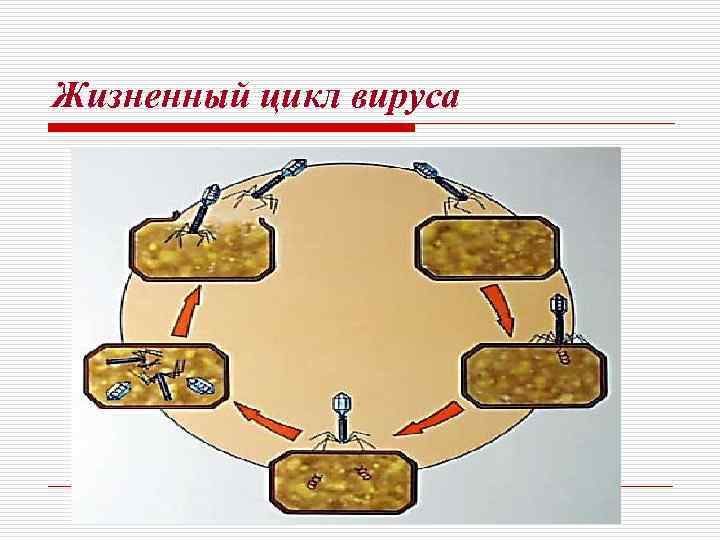 Жизненный цикл вируса